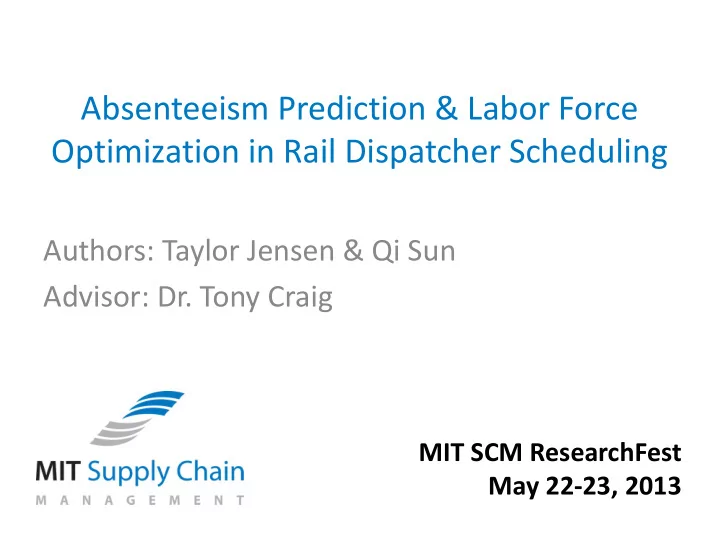 Absenteeism Prediction & Labor Force Optimization in Rail Dispatcher Scheduling

Authors: Taylor Jensen & Qi Sun

Advisor: Dr. Tony Craig

MIT Supply Chain
MANAGEMENT

MIT SCM ResearchFest
May 22-23, 2013